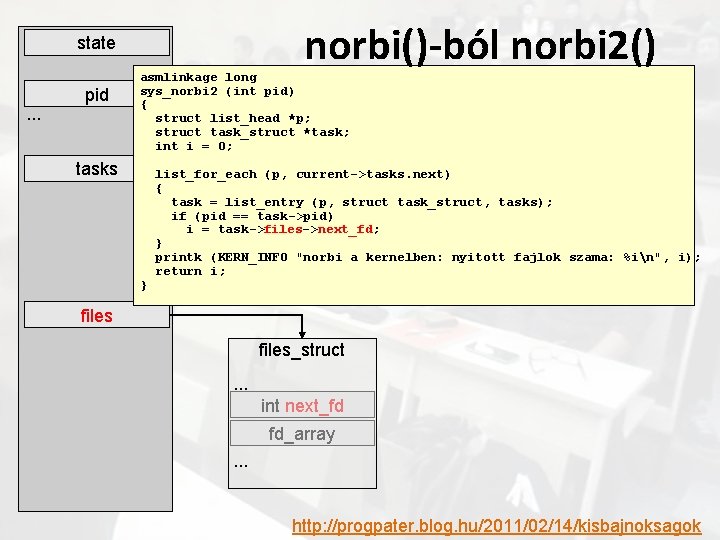 norbi()-ból norbi2()

state

pid

...

tasks

files

asmlinkage long
sys_norbi2 (int pid)
{
  struct list_head *p;
  struct task_struct *task;
  int i = 0;

  list_for_each (p, current->tasks.next)
  {
    task = list_entry (p, struct task_struct, tasks);
    if (pid == task->pid)
      i = task->files->next_fd;
  }
  printk (KERN_INFO "norbi a kernelben: nyitott fajlok szama: %i\n", i);
  return i;
}

files_struct

...

int next_fd

fd_array

...

http://progpater.blog.hu/2011/02/14/kisbajnoksagok